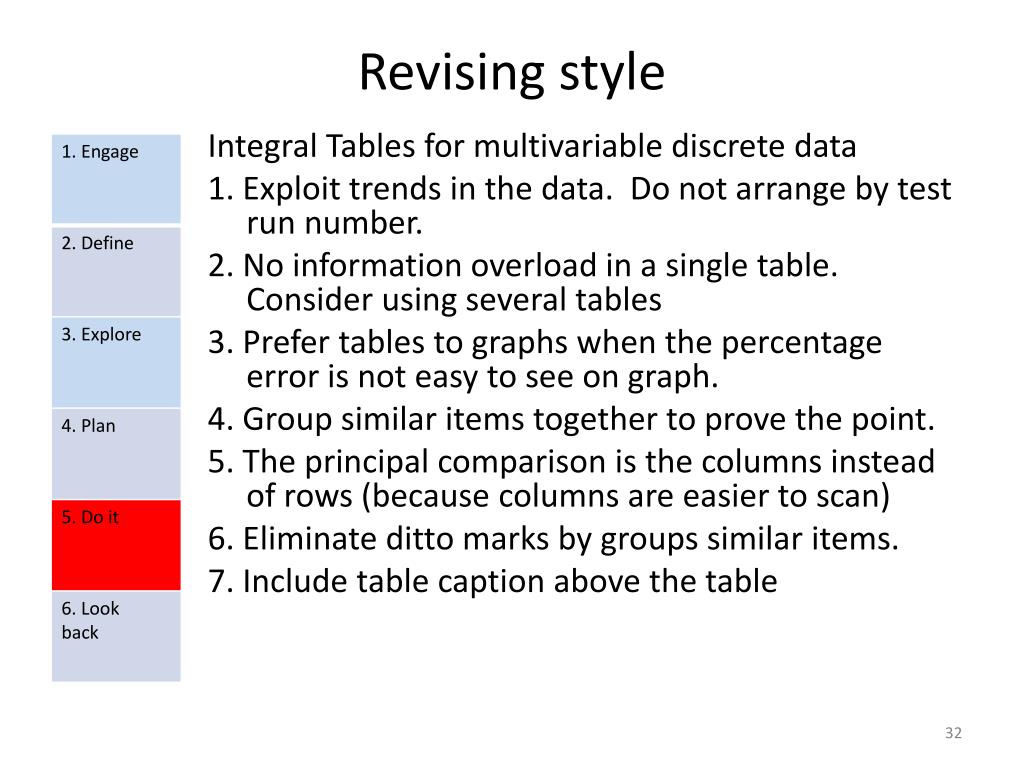 Revising style

1. Engage

2. Define

3. Explore

4. Plan

5. Do it

6. Look back

Integral Tables for multivariable discrete data

1. Exploit trends in the data. Do not arrange by test run number.

2. No information overload in a single table. Consider using several tables

3. Prefer tables to graphs when the percentage error is not easy to see on graph.

4. Group similar items together to prove the point.

5. The principal comparison is the columns instead of rows (because columns are easier to scan)

6. Eliminate ditto marks by groups similar items.

7. Include table caption above the table

32